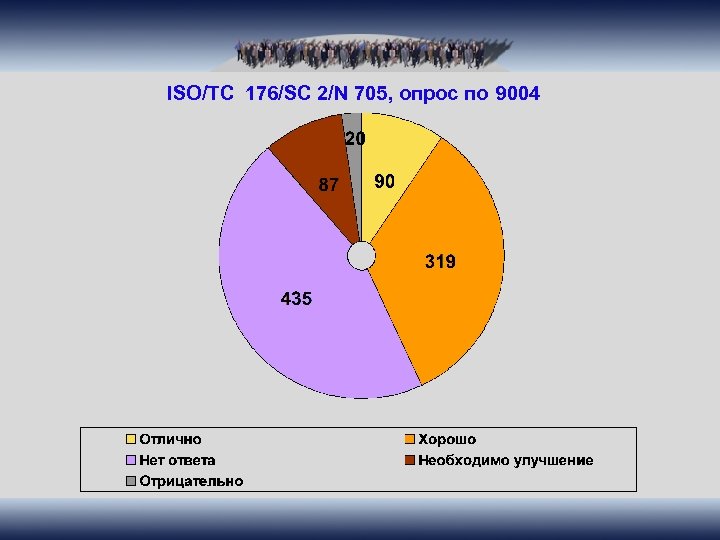 ISO/TC 176/SC 2/N 705, опрос по 9004

20
90
87
319
435

Отлично
Хорошо
Нет ответа
Необходимо улучшение
Отрицательно